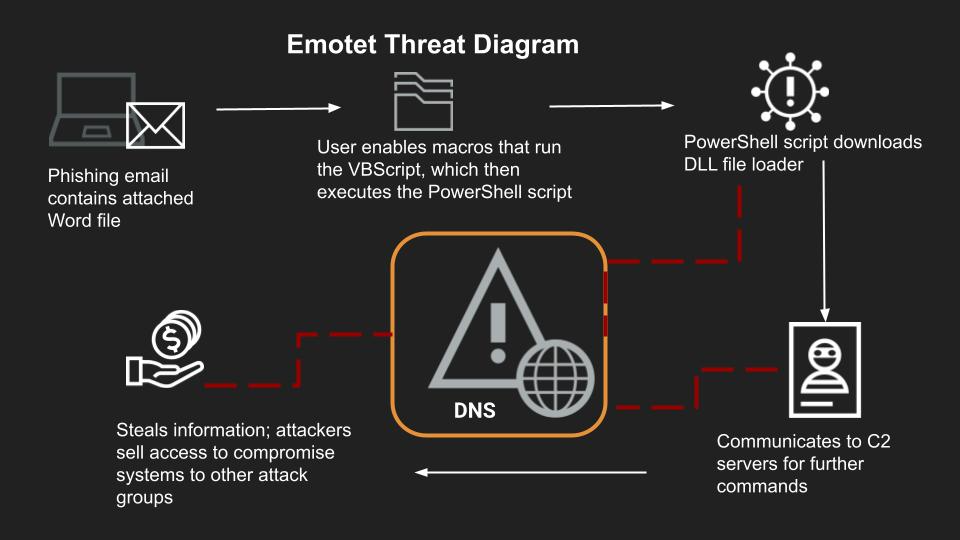 Emotet Threat Diagram

Phishing email contains attached Word file

User enables macros that run the VBScript, which then executes the PowerShell script

PowerShell script downloads DLL file loader

DNS

Communicates to C2 servers for further commands

Steals information; attackers sell access to compromise systems to other attack groups